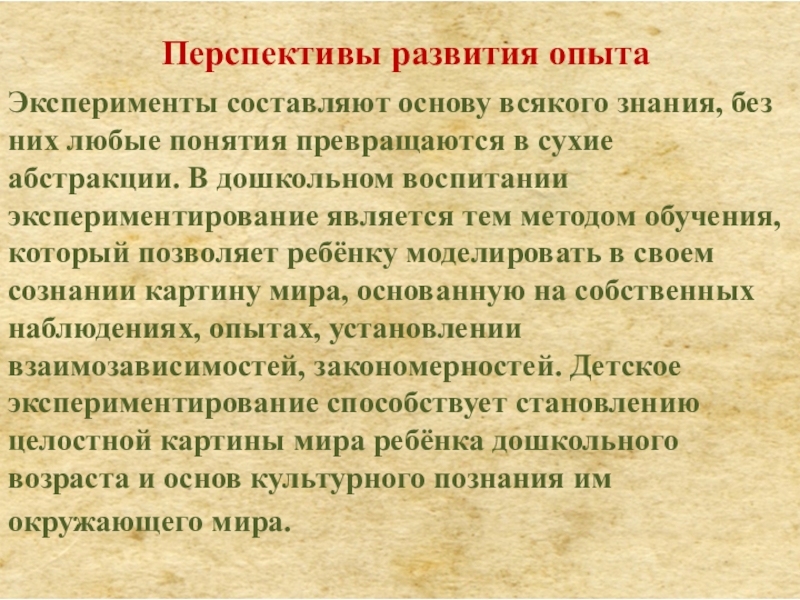 Перспективы развития опыта

Эксперименты составляют основу всякого знания, без них любые понятия превращаются в сухие абстракции. В дошкольном воспитании экспериментирование является тем методом обучения, который позволяет ребёнку моделировать в своем сознании картину мира, основанную на собственных наблюдениях, опытах, установлении взаимозависимостей, закономерностей. Детское экспериментирование способствует становлению целостной картины мира ребёнка дошкольного возраста и основ культурного познания им окружающего мира.